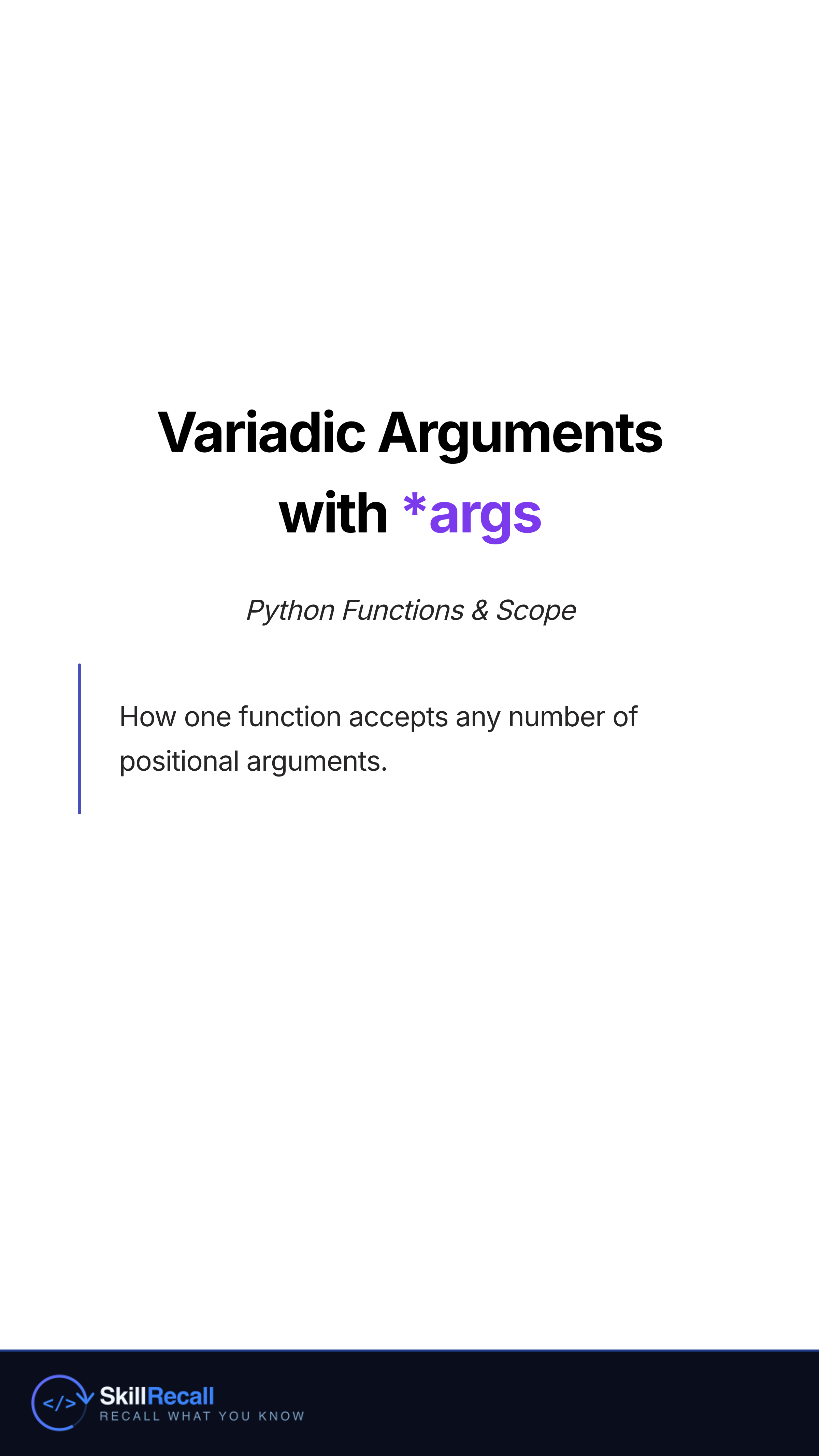 Variadic Arguments with *args

Python Functions & Scope

How one function accepts any number of positional arguments.

</>

SkillRecall
RECALL WHAT YOU KNOW